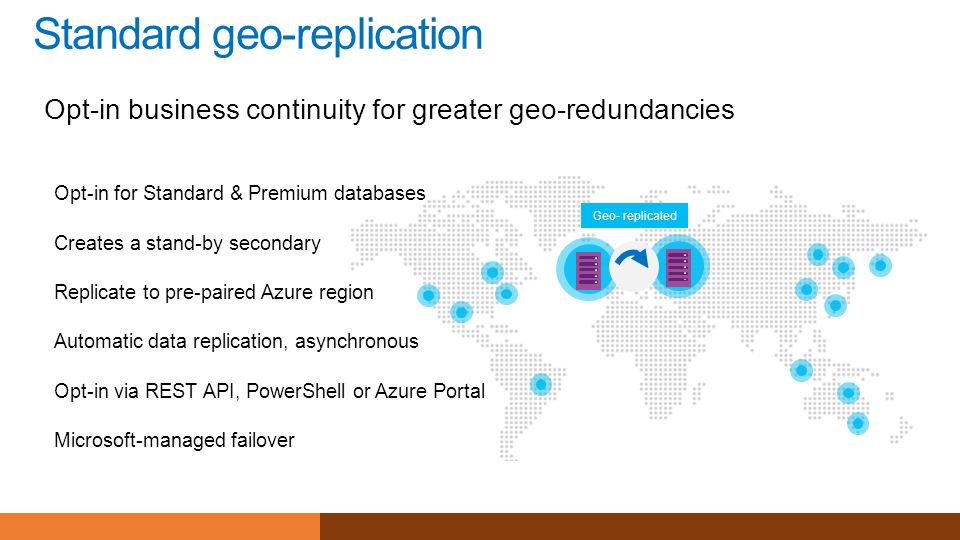 Standard geo-replication

Opt-in business continuity for greater geo-redundancies

Opt-in for Standard & Premium databases

Creates a stand-by secondary

Replicate to pre-paired Azure region

Automatic data replication, asynchronous

Opt-in via REST API, PowerShell or Azure Portal

Microsoft-managed failover

Geo- replicated